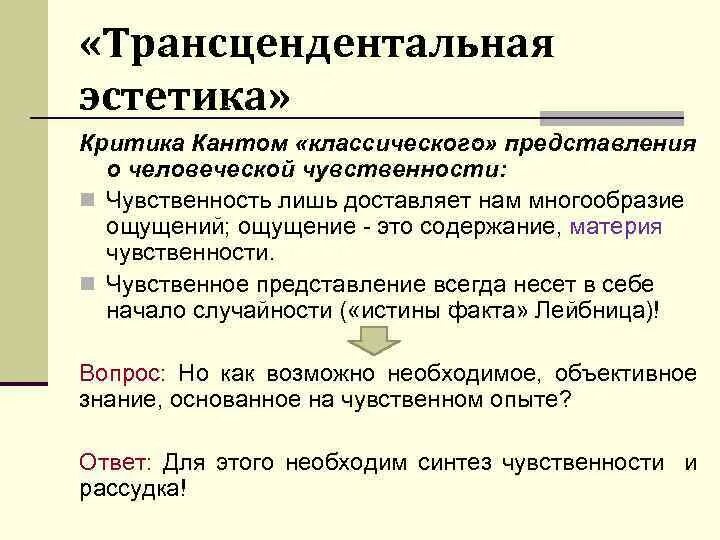 «Трансцендентальная эстетика»

Критика Кантом «классического» представления о человеческой чувственности:

Чувственность лишь доставляет нам многообразие ощущений; ощущение - это содержание, материя чувственности.

Чувственное представление всегда несет в себе начало случайности («истины факта» Лейбница)!

Вопрос: Но как возможно необходимое, объективное знание, основанное на чувственном опыте?

Ответ: Для этого необходим синтез чувственности и рассудка!